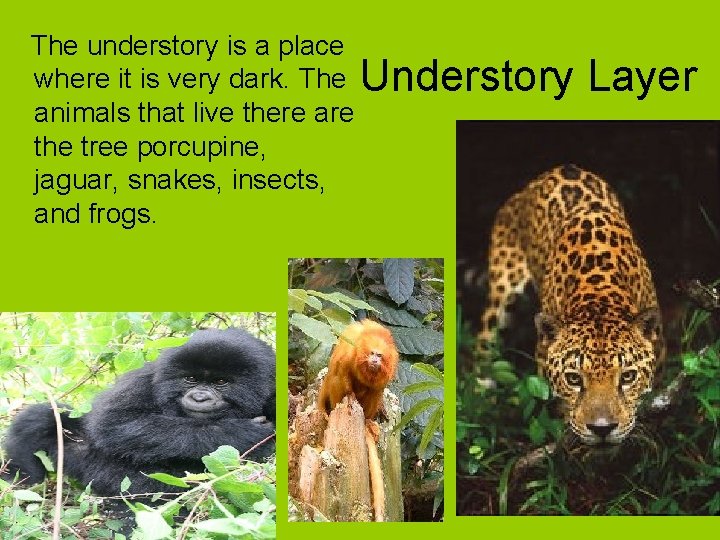 Understory Layer

The understory is a place where it is very dark. The animals that live there are the tree porcupine, jaguar, snakes, insects, and frogs.